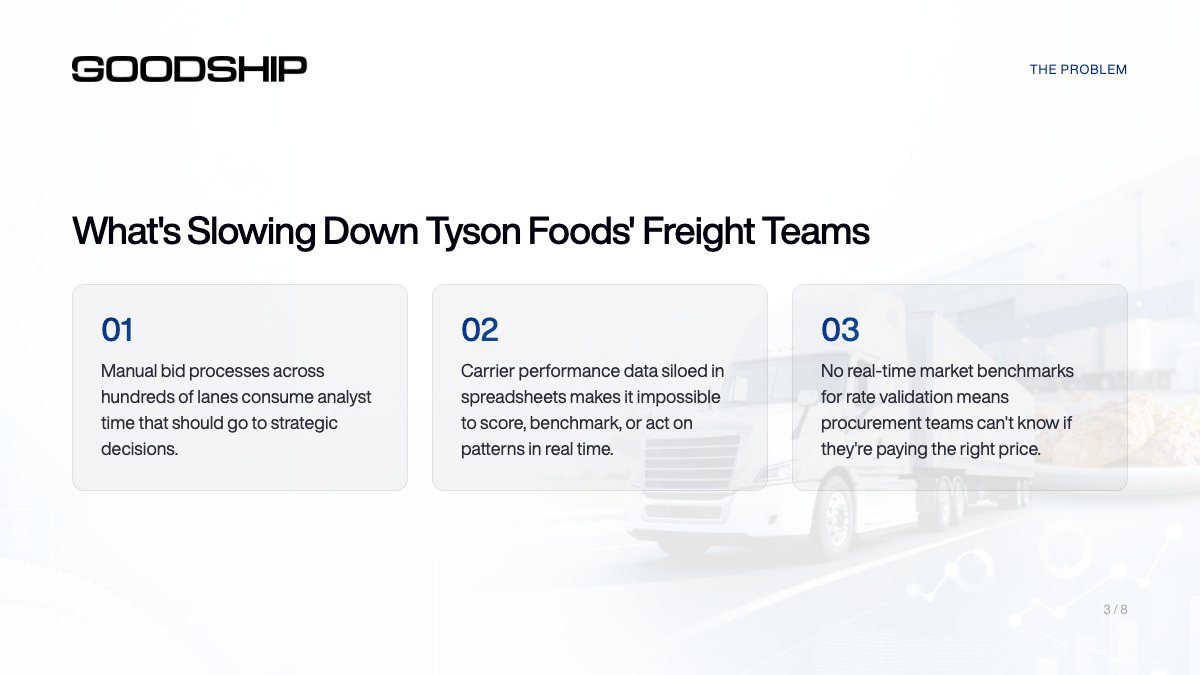 GOODSHIP

THE PROBLEM

What's Slowing Down Tyson Foods' Freight Teams

01

Manual bid processes across hundreds of lanes consume analyst time that should go to strategic decisions.

02

Carrier performance data siloed in spreadsheets makes it impossible to score, benchmark, or act on patterns in real time.

03

No real-time market benchmarks for rate validation means procurement teams can't know if they're paying the right price.

3 / 8